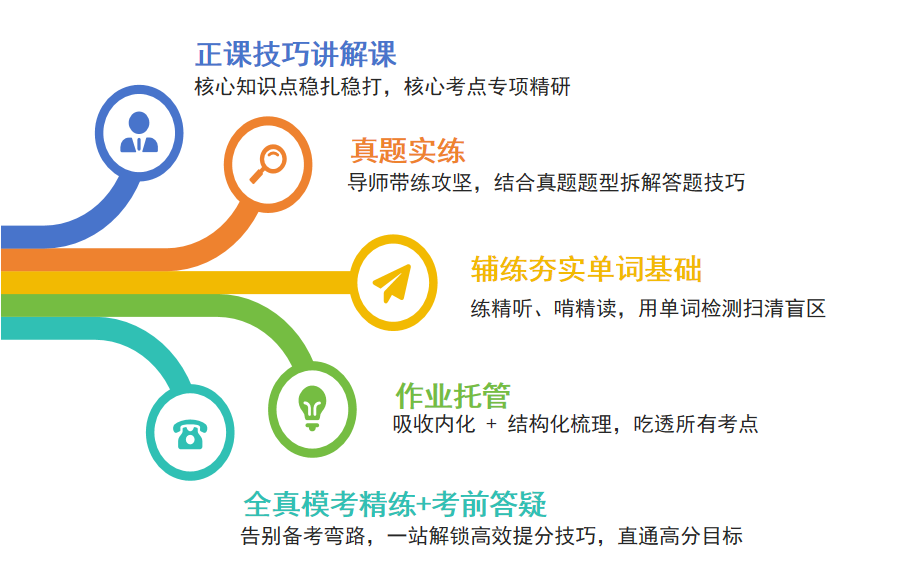 正课技巧讲解课
核心知识点稳扎稳打，核心考点专项精研

真题实练
导师带练攻坚，结合真题题型拆解答题技巧

辅练夯实单词基础
练精听、啃精读，用单词检测扫清盲区

作业托管
吸收内化 + 结构化梳理，吃透所有考点

全真模考精练+考前答疑
告别备考弯路，一站解锁高效提分技巧，直通高分目标